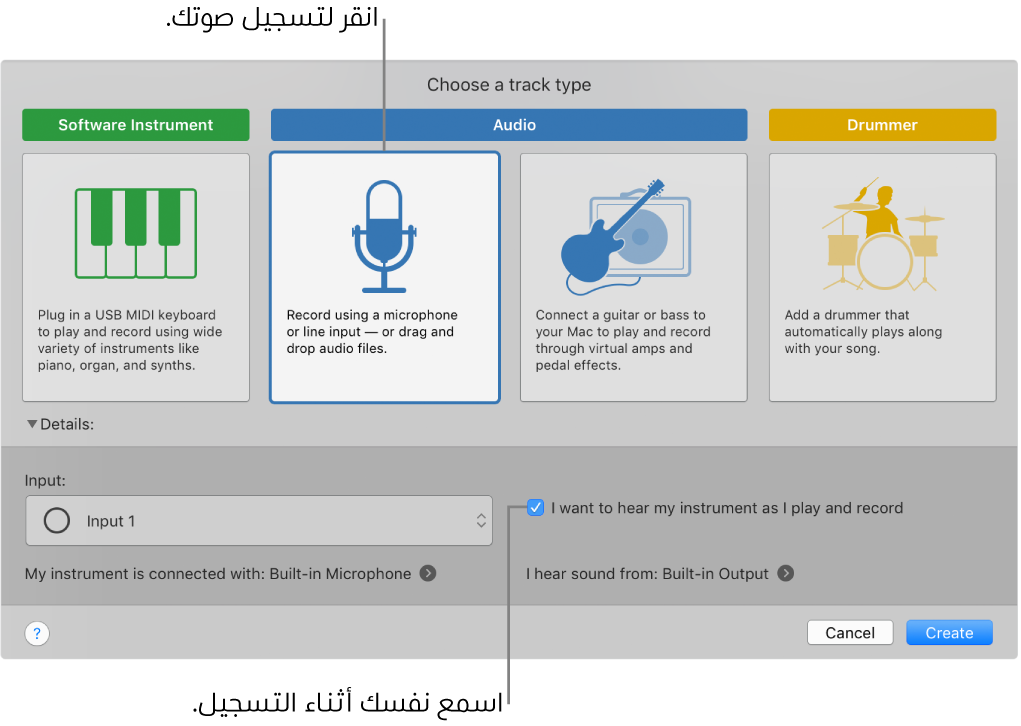 انقر لتسجيل صوتك.

Choose a track type

Software Instrument

Audio

Drummer

Plug in a USB MIDI keyboard to play and record using wide variety of instruments like piano, organ, and synths.

Record using a microphone or line input — or drag and drop audio files.

Connect a guitar or bass to your Mac to play and record through virtual amps and pedal effects.

Add a drummer that automatically plays along with your song.

▼Details:

Input:

Input 1

I want to hear my instrument as I play and record

My instrument is connected with: Built-in Microphone

I hear sound from: Built-in Output

?

Cancel

Create

اسمع نفسك أثناء التسجيل.